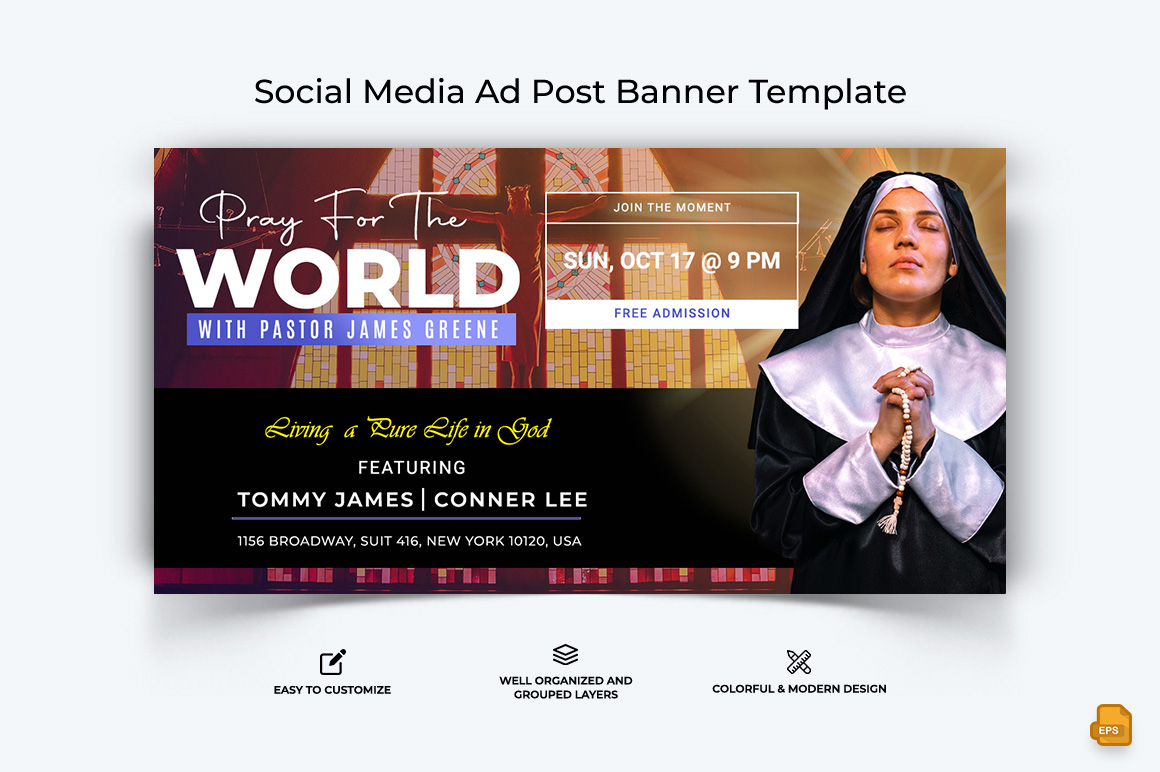 Social Media Ad Post Banner Template

Pray For The
WORLD
WITH PASTOR JAMES GREENE

JOIN THE MOMENT
SUN, OCT 17 @ 9 PM
FREE ADMISSION

Living a Pure Life in God
FEATURING
TOMMY JAMES | CONNER LEE
1156 BROADWAY, SUIT 416, NEW YORK 10120, USA

EASY TO CUSTOMIZE

WELL ORGANIZED AND GROUPED LAYERS

COLORFUL & MODERN DESIGN

EPS